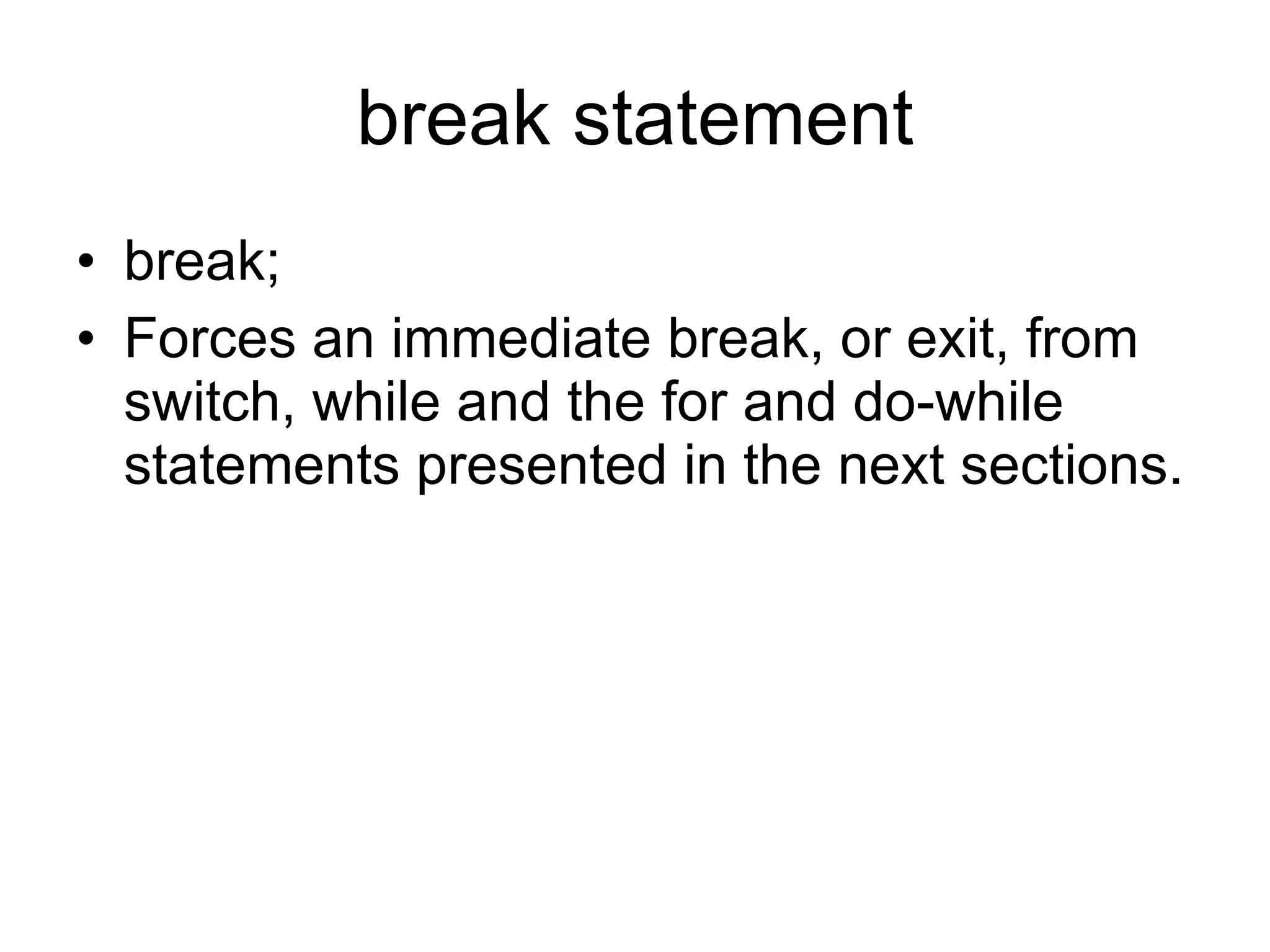 break statement

• break;
• Forces an immediate break, or exit, from switch, while and the for and do-while statements presented in the next sections.